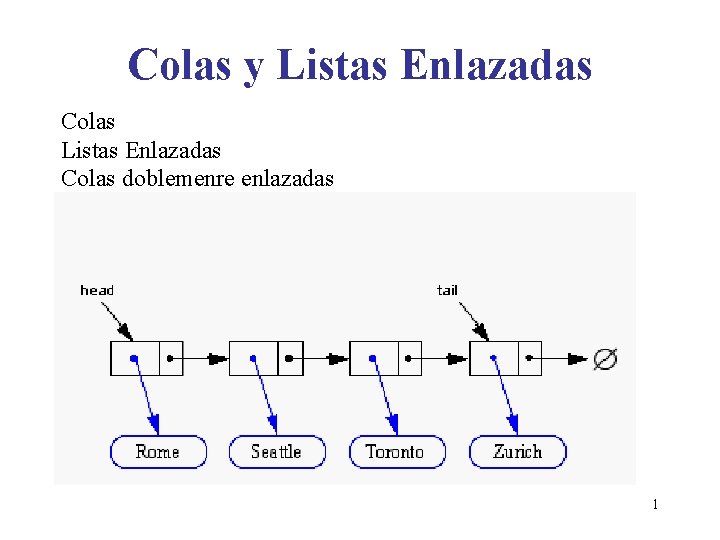 Colas y Listas Enlazadas

Colas
Listas Enlazadas
Colas doblemenre enlazadas

head
tail
$\varnothing$
Rome
Seattle
Toronto
Zurich

1